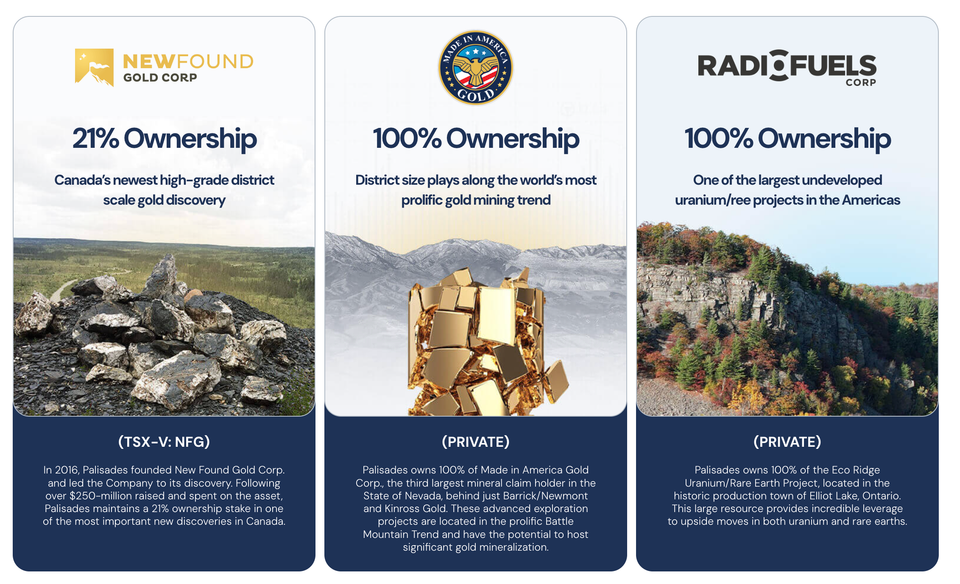 NEWFOUND GOLD CORP

21% Ownership

Canada's newest high-grade district scale gold discovery

(TSX-V: NFG)

In 2016, Palisades founded New Found Gold Corp. and led the Company to its discovery. Following over $250-million raised and spent on the asset, Palisades maintains a 21% ownership stake in one of the most important new discoveries in Canada.

MADE IN AMERICA GOLD

100% Ownership

District size plays along the world's most prolific gold mining trend

(PRIVATE)

Palisades owns 100% of Made in America Gold Corp., the third largest mineral claim holder in the State of Nevada, behind just Barrick/Newmont and Kinross Gold. These advanced exploration projects are located in the prolific Battle Mountain Trend and have the potential to host significant gold mineralization.

RADIOFUELS CORP

100% Ownership

One of the largest undeveloped uranium/ree projects in the Americas

(PRIVATE)

Palisades owns 100% of the Eco Ridge Uranium/Rare Earth Project, located in the historic production town of Elliot Lake, Ontario. This large resource provides incredible leverage to upside moves in both uranium and rare earths.